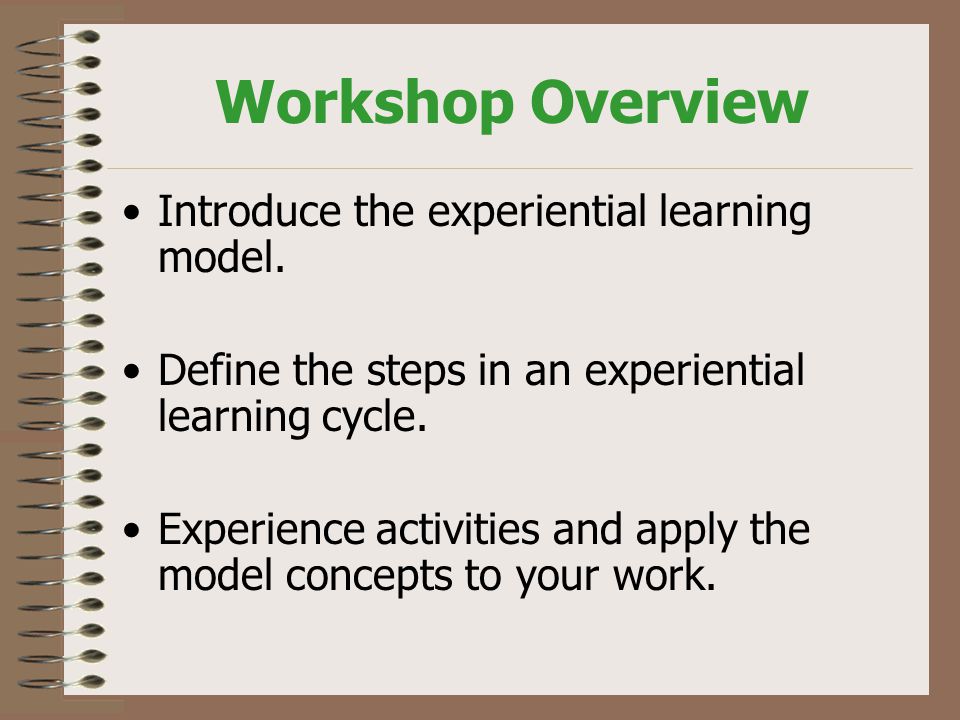 Workshop Overview

• Introduce the experiential learning model.

• Define the steps in an experiential learning cycle.

• Experience activities and apply the model concepts to your work.